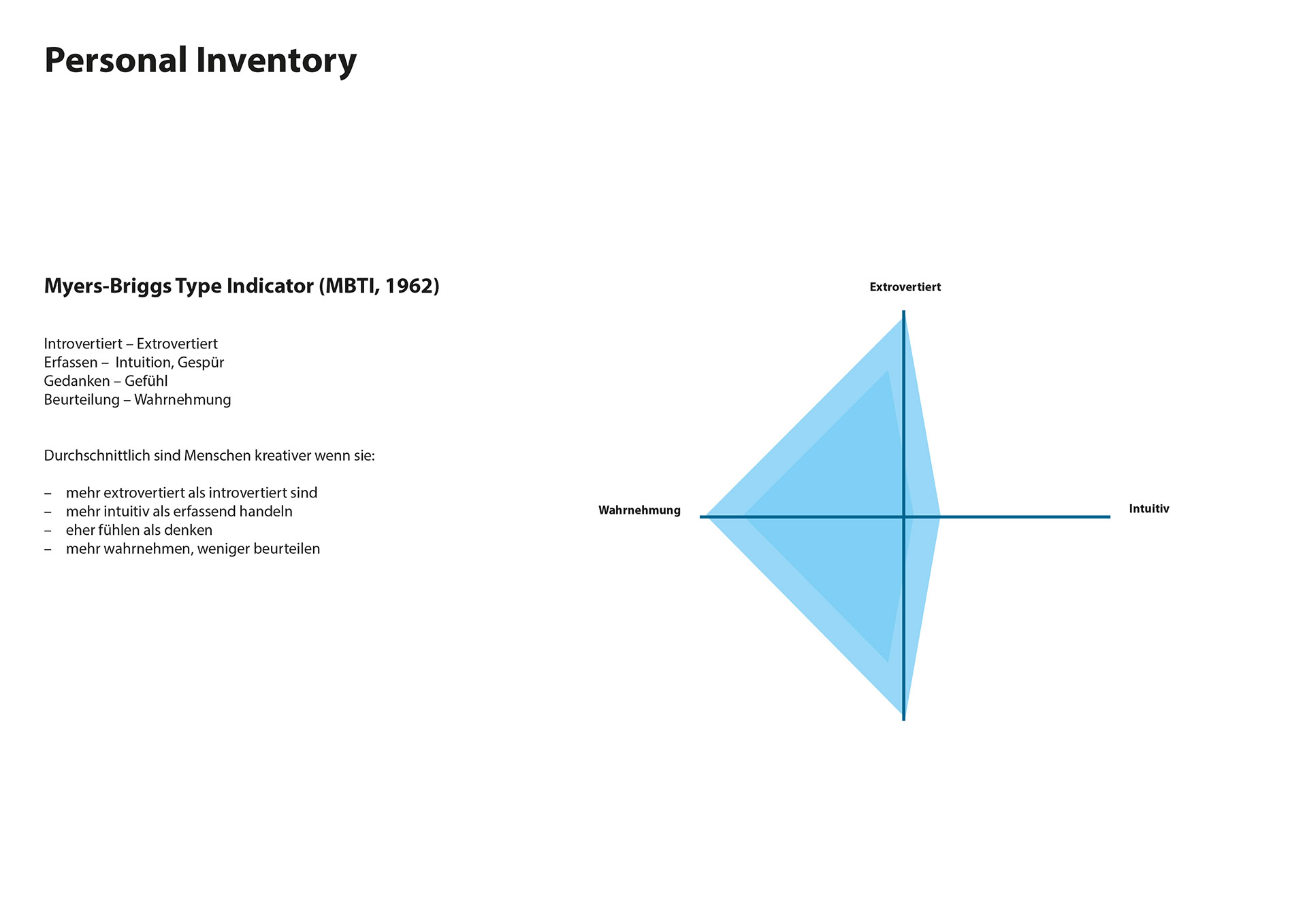 Personal Inventory

Myers-Briggs Type Indicator (MBTI, 1962)

Introvertiert – Extrovertiert
Erfassen – Intuition, Gespür
Gedanken – Gefühl
Beurteilung – Wahrnehmung

Durchschnittlich sind Menschen kreativer wenn sie:

– mehr extrovertiert als introvertiert sind
– mehr intuitiv als erfassend handeln
– eher fühlen als denken
– mehr wahrnehmen, weniger beurteilen

Extrovertiert

Wahrnehmung

Intuitiv